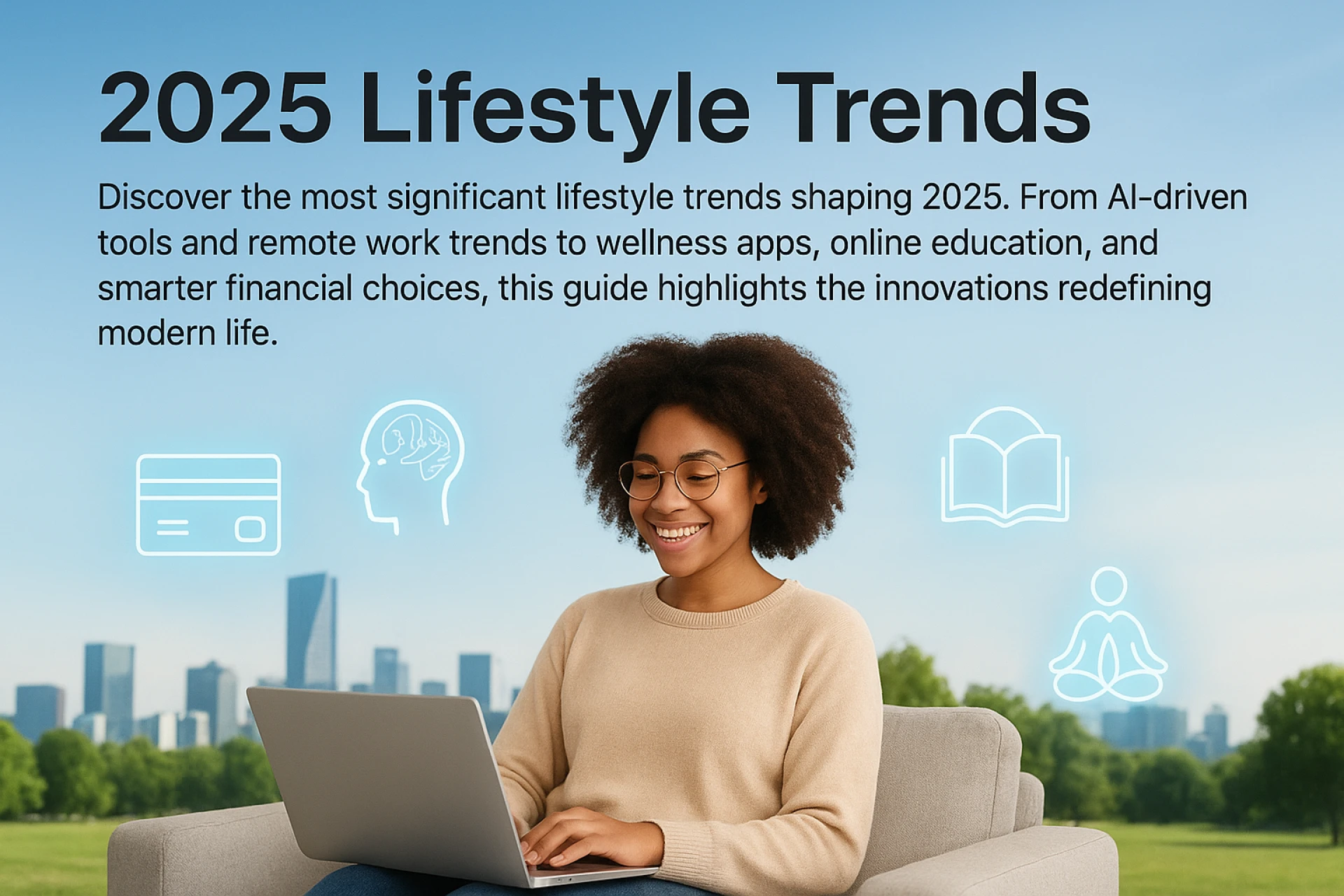 2025 Lifestyle Trends

Discover the most significant lifestyle trends shaping 2025. From AI-driven tools and remote work trends to wellness apps, online education, and smarter financial choices, this guide highlights the innovations redefining modern life.